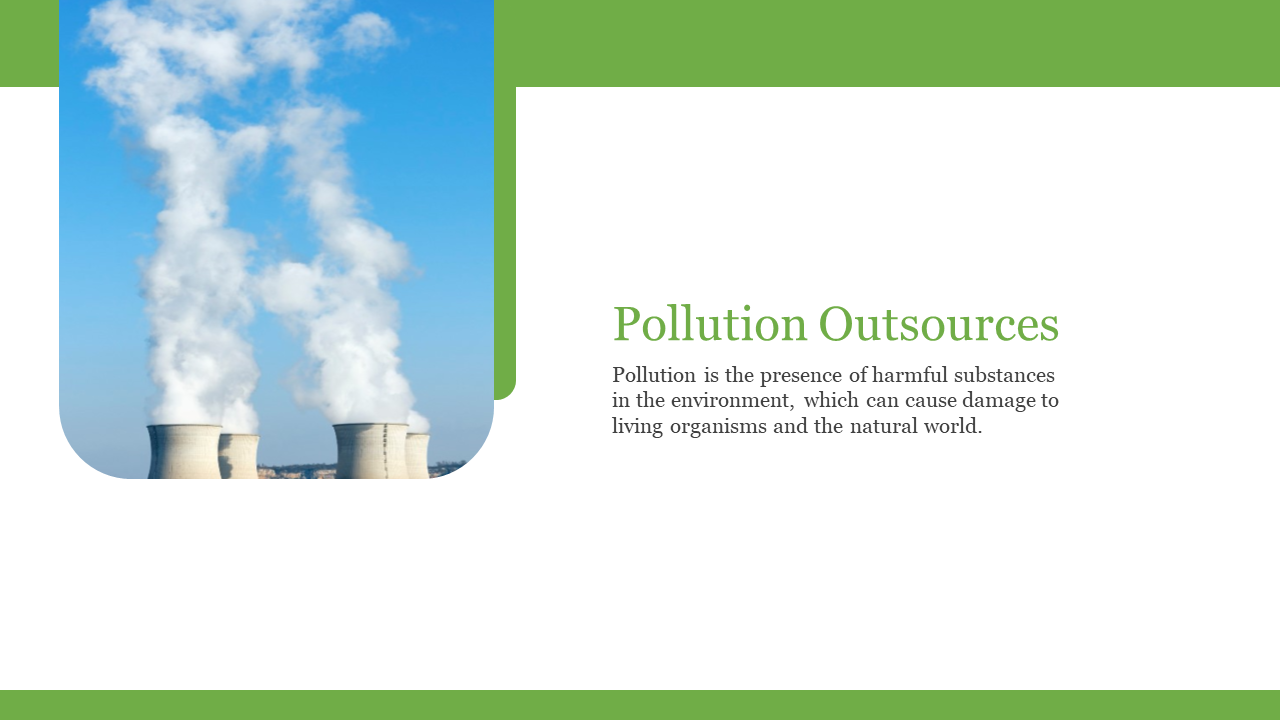 Pollution Outsources

Pollution is the presence of harmful substances in the environment, which can cause damage to living organisms and the natural world.